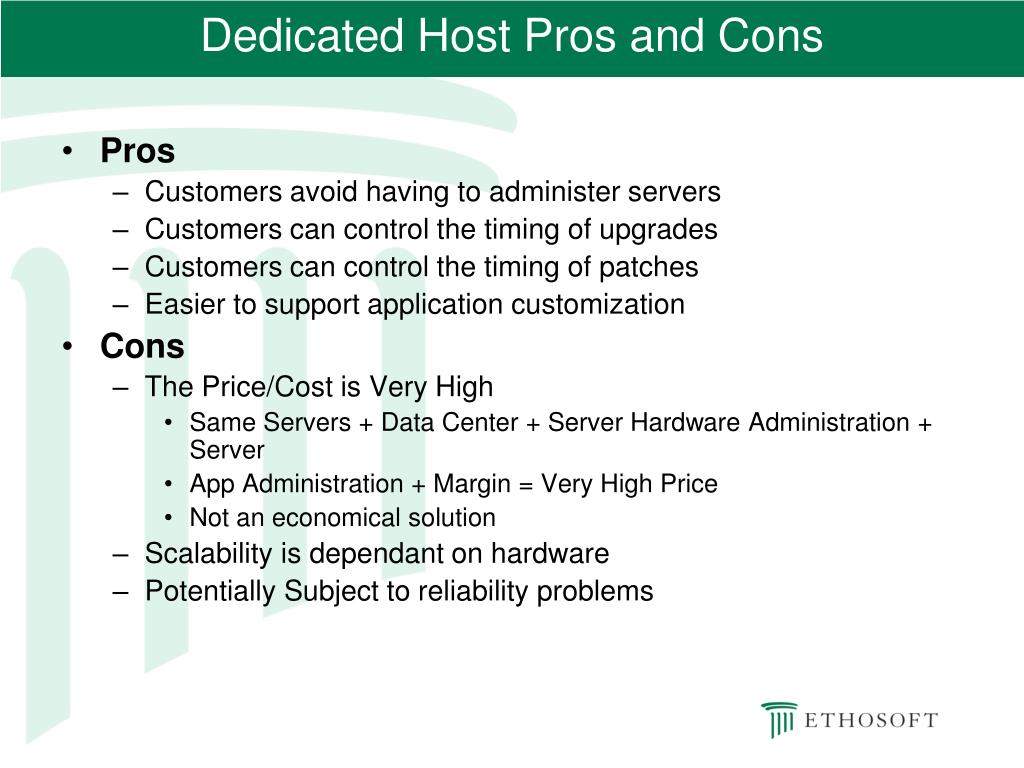 Dedicated Host Pros and Cons

• Pros
– Customers avoid having to administer servers
– Customers can control the timing of upgrades
– Customers can control the timing of patches
– Easier to support application customization
• Cons
– The Price/Cost is Very High
• Same Servers + Data Center + Server Hardware Administration + Server
• App Administration + Margin = Very High Price
• Not an economical solution
– Scalability is dependant on hardware
– Potentially Subject to reliability problems

ETHOSOFT